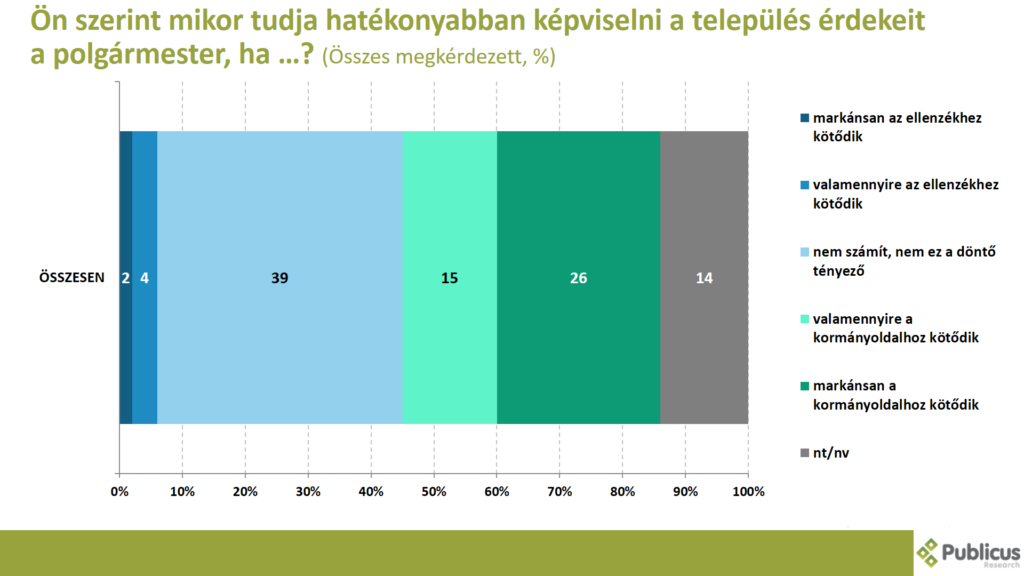 Ön szerint mikor tudja hatékonyabban képviselni a település érdekeit a polgármester, ha …? (Összes megkérdezett, %)

ÖSSZESEN 2 4 39 15 26 14

0% 10% 20% 30% 40% 50% 60% 70% 80% 90% 100%

markánsan az ellenzékhez kötődik

valamennyire az ellenzékhez kötődik

nem számít, nem ez a döntő tényező

valamennyire a kormányoldalhoz kötődik

markánsan a kormányoldalhoz kötődik

nt/nv

Publicus Research